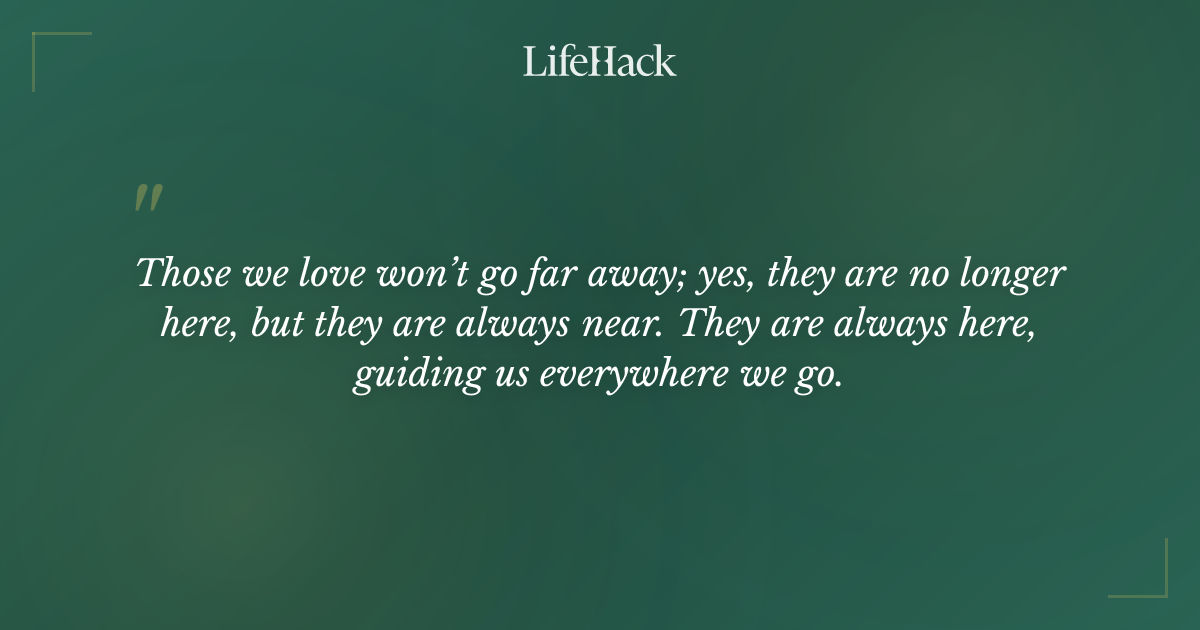 LifeHack

"

Those we love won't go far away; yes, they are no longer here, but they are always near. They are always here, guiding us everywhere we go.